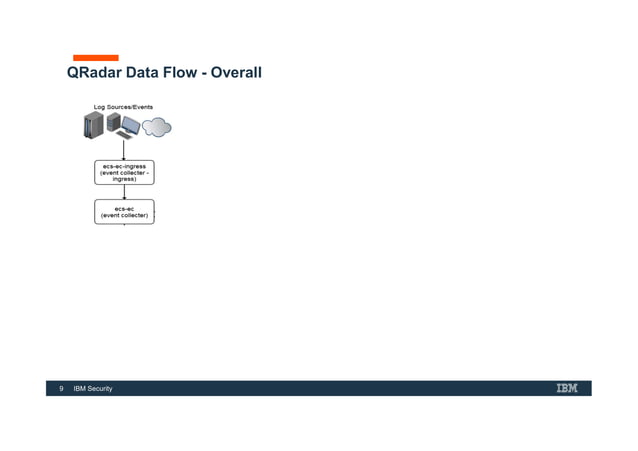 QRadar Data Flow - Overall

Log Sources/Events

ecs-ec-ingress
(event collecter - ingress)

ecs-ec
(event collecter)

9 IBM Security

IBM